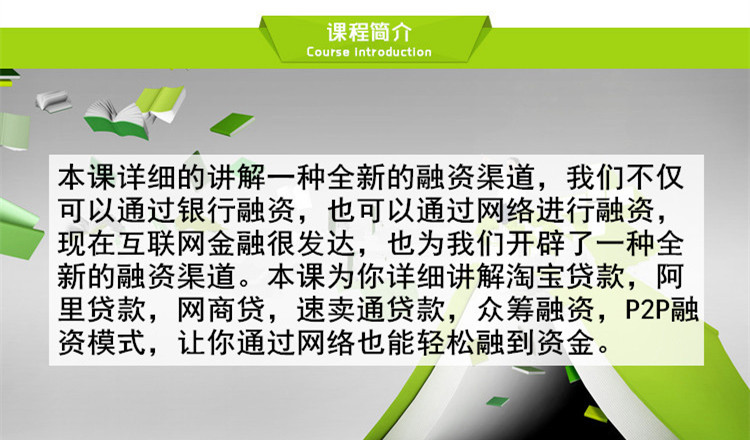 课程简介
Course introduction

本课详细的讲解一种全新的融资渠道，我们不仅可以通过银行融资，也可以通过网络进行融资，现在互联网金融很发达，也为我们开辟了一种全新的融资渠道。本课为你详细讲解淘宝贷款，阿里贷款，网商贷，速卖通贷款，众筹融资，P2P融资模式，让你通过网络也能轻松融到资金。